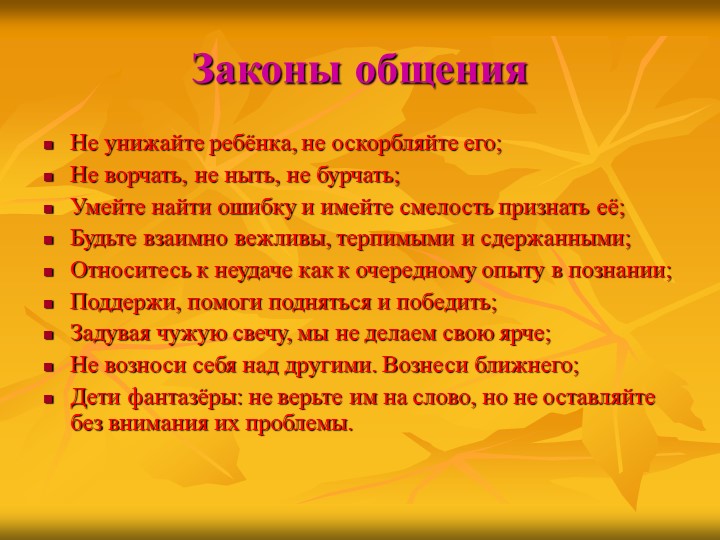 Законы общения

- Не унижайте ребёнка, не оскорбляйте его;
- Не ворчать, не ныть, не бурчать;
- Умейте найти ошибку и имейте смелость признать её;
- Будьте взаимно вежливы, терпимыми и сдержанными;
- Относитесь к неудаче как к очередному опыту в познании;
- Поддержи, помоги подняться и победить;
- Задувая чужую свечу, мы не делаем свою ярче;
- Не возноси себя над другими. Вознеси ближнего;
- Дети фантазёры: не верьте им на слово, но не оставляйте без внимания их проблемы.